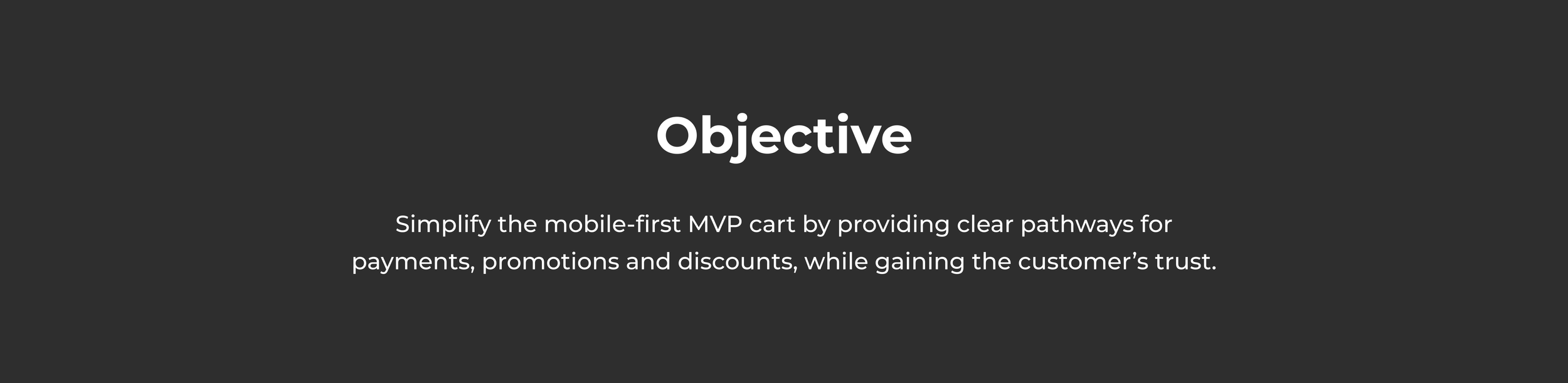 Objective

Simplify the mobile-first MVP cart by providing clear pathways for payments, promotions and discounts, while gaining the customer’s trust.